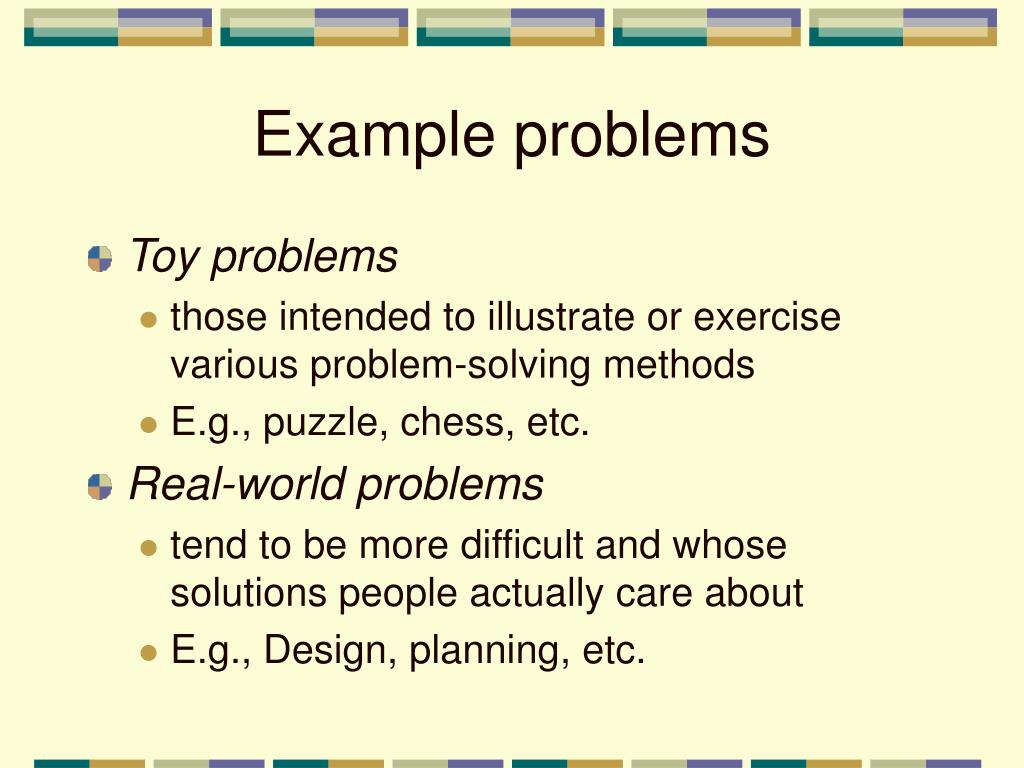 Example problems

Toy problems

those intended to illustrate or exercise various problem-solving methods

E.g., puzzle, chess, etc.

Real-world problems

tend to be more difficult and whose solutions people actually care about

E.g., Design, planning, etc.